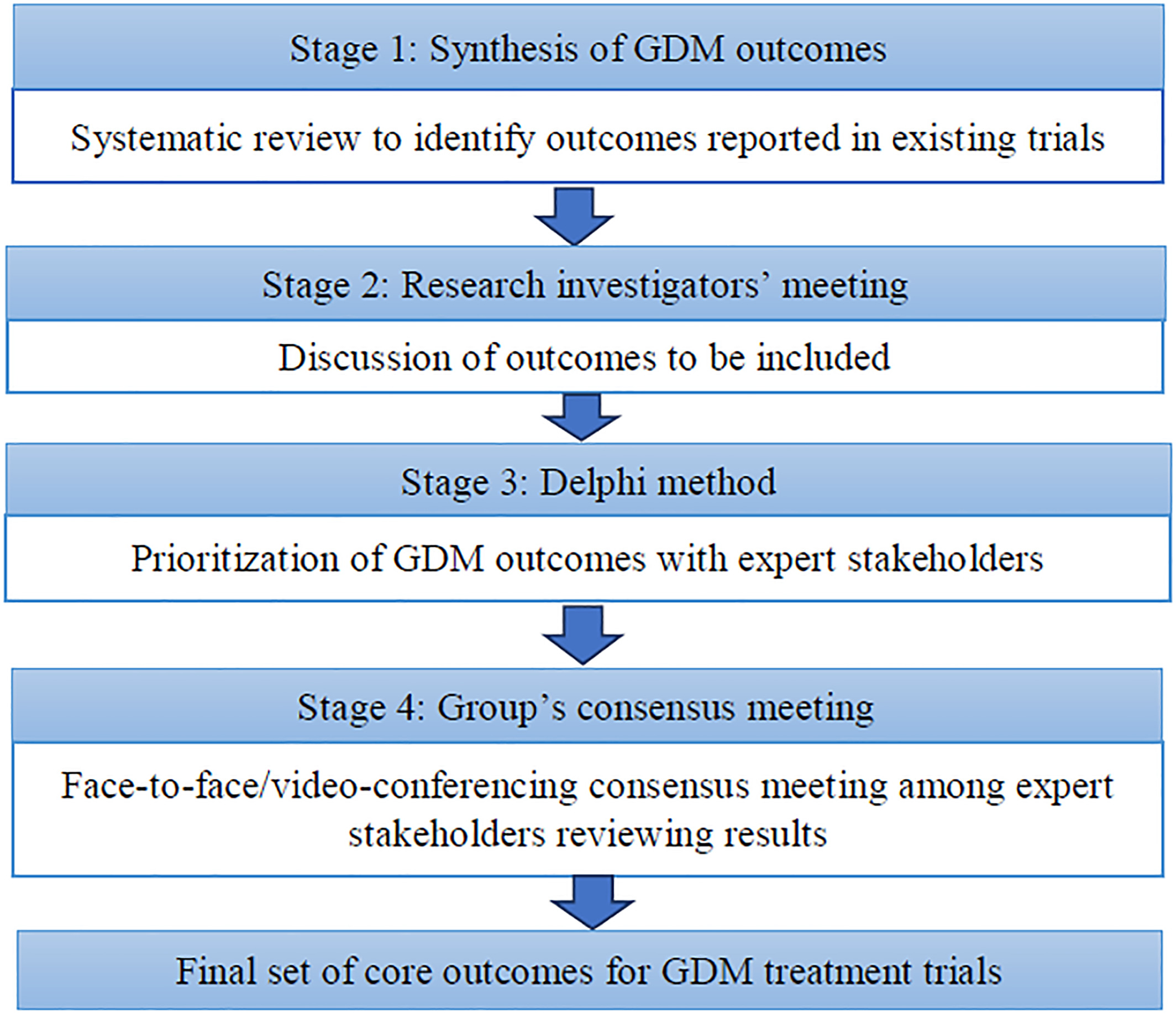 Stage 1: Synthesis of GDM outcomes

Systematic review to identify outcomes reported in existing trials

Stage 2: Research investigators’ meeting

Discussion of outcomes to be included

Stage 3: Delphi method

Prioritization of GDM outcomes with expert stakeholders

Stage 4: Group’s consensus meeting

Face-to-face/video-conferencing consensus meeting among expert stakeholders reviewing results

Final set of core outcomes for GDM treatment trials